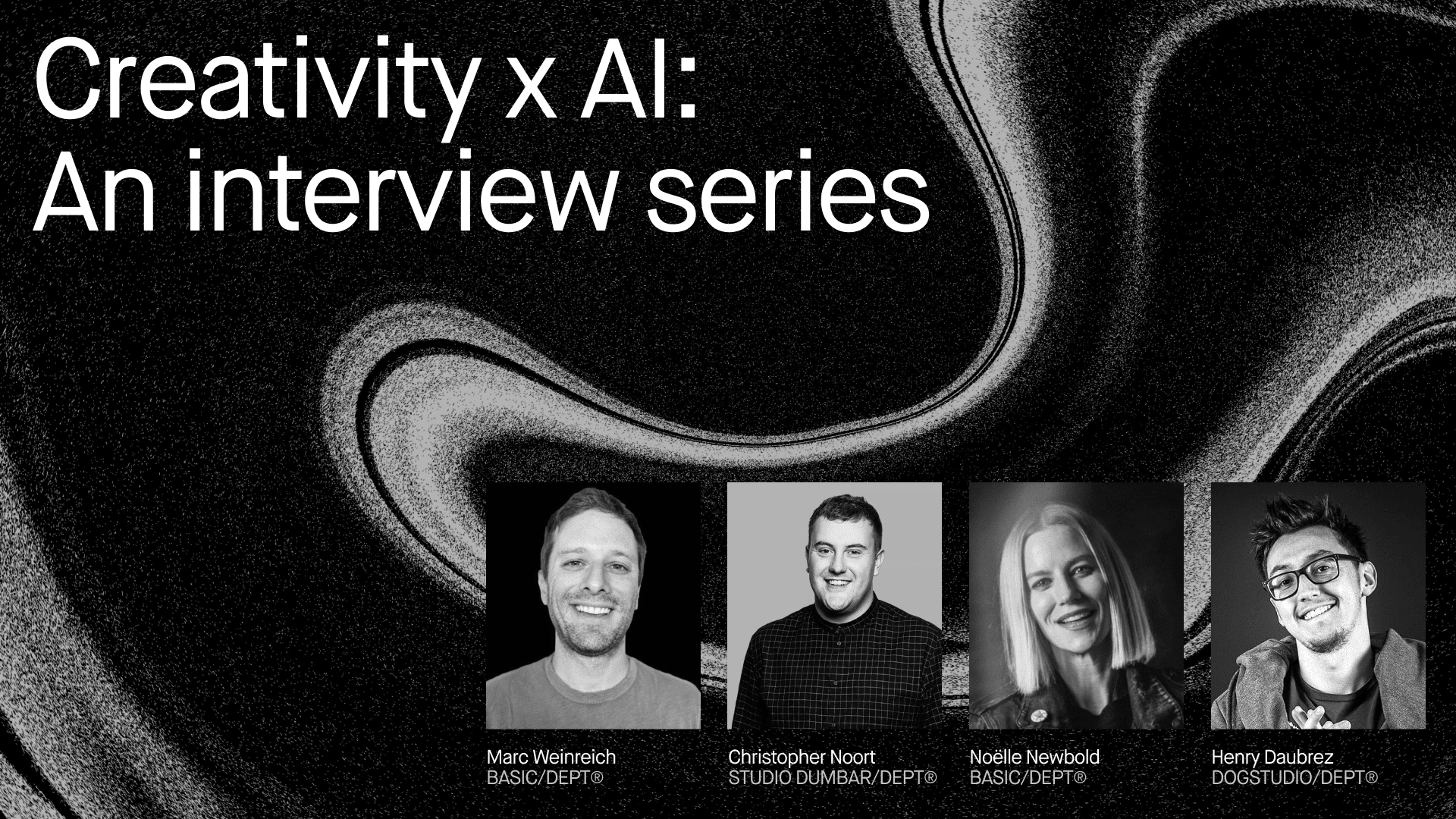 Creativity x AI:
An interview series

Marc Weinreich
BASIC/DEPT®

Christopher Noort
STUDIO DUMBAR/DEPT®

Noëlle Newbold
BASIC/DEPT®

Henry Daubrez
DOGSTUDIO/DEPT®